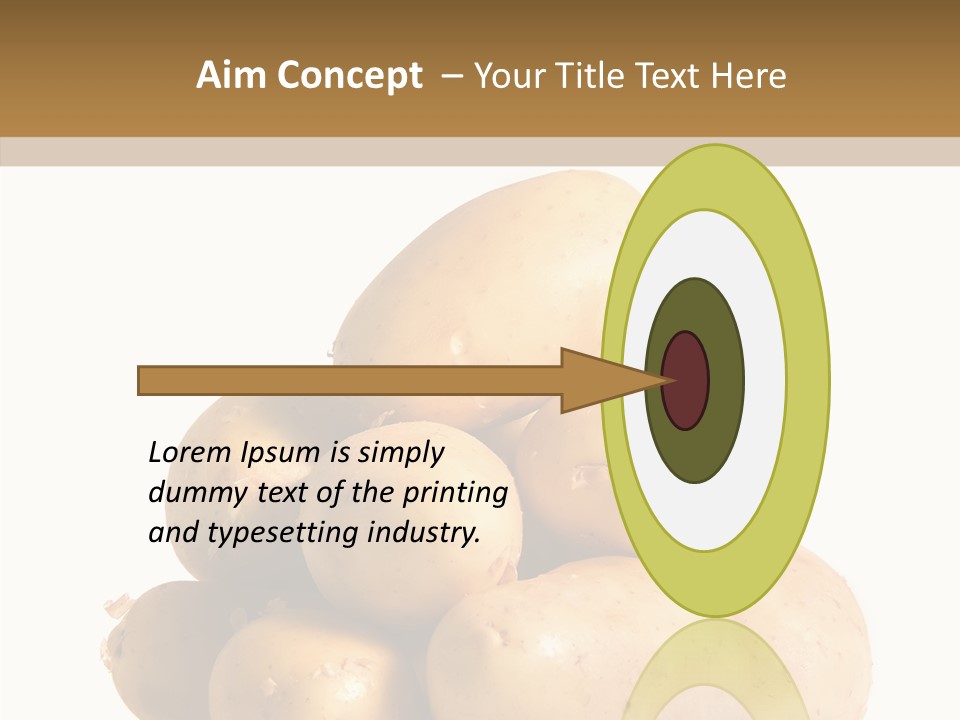 Aim Concept – Your Title Text Here

Lorem Ipsum is simply dummy text of the printing and typesetting industry.